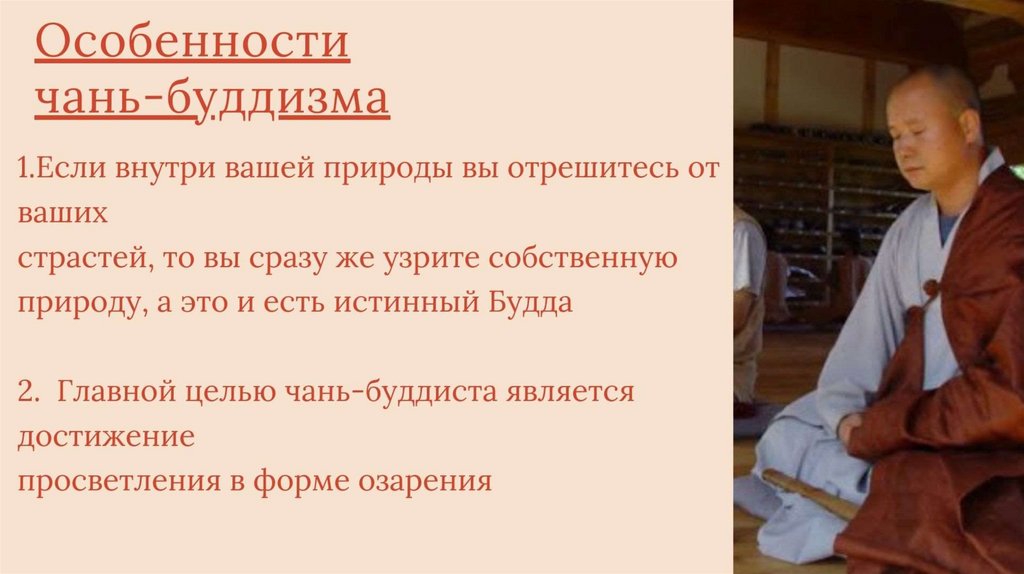 Особенности чань-буддизма

1.Если внутри вашей природы вы отрешитесь от ваших
страстей, то вы сразу же узрите собственную природу, а это и есть истинный Будда

2. Главной целью чань-буддиста является достижение
просветления в форме озарения